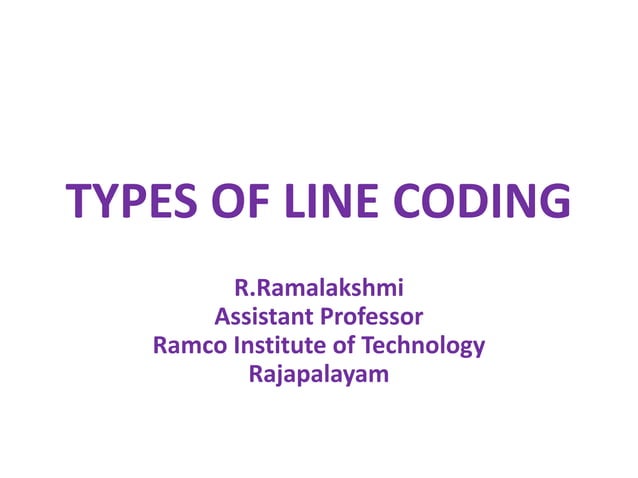 TYPES OF LINE CODING

R.Ramalakshmi
Assistant Professor
Ramco Institute of Technology
Rajapalayam